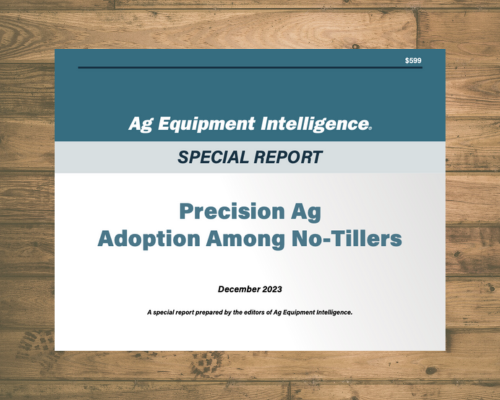 $599

Ag Equipment Intelligence®

SPECIAL REPORT

Precision Ag
Adoption Among No-Tillers

December 2023

A special report prepared by the editors of Ag Equipment Intelligence.